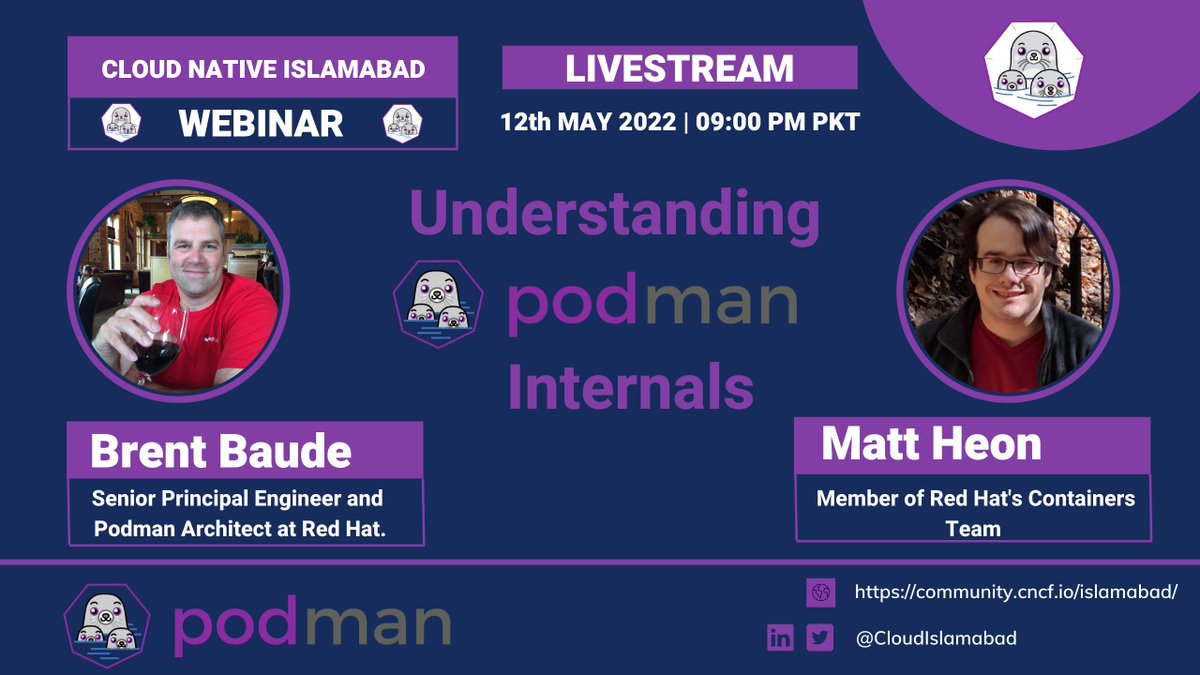 CLOUD NATIVE ISLAMABAD

WEBINAR

LIVESTREAM

12th MAY 2022 | 09:00 PM PKT

Understanding

podman

Internals

Brent Baude

Senior Principal Engineer and Podman Architect at Red Hat.

Matt Heon

Member of Red Hat's Containers Team

podman

https://community.cncf.io/islamabad/

@CloudIslamabad